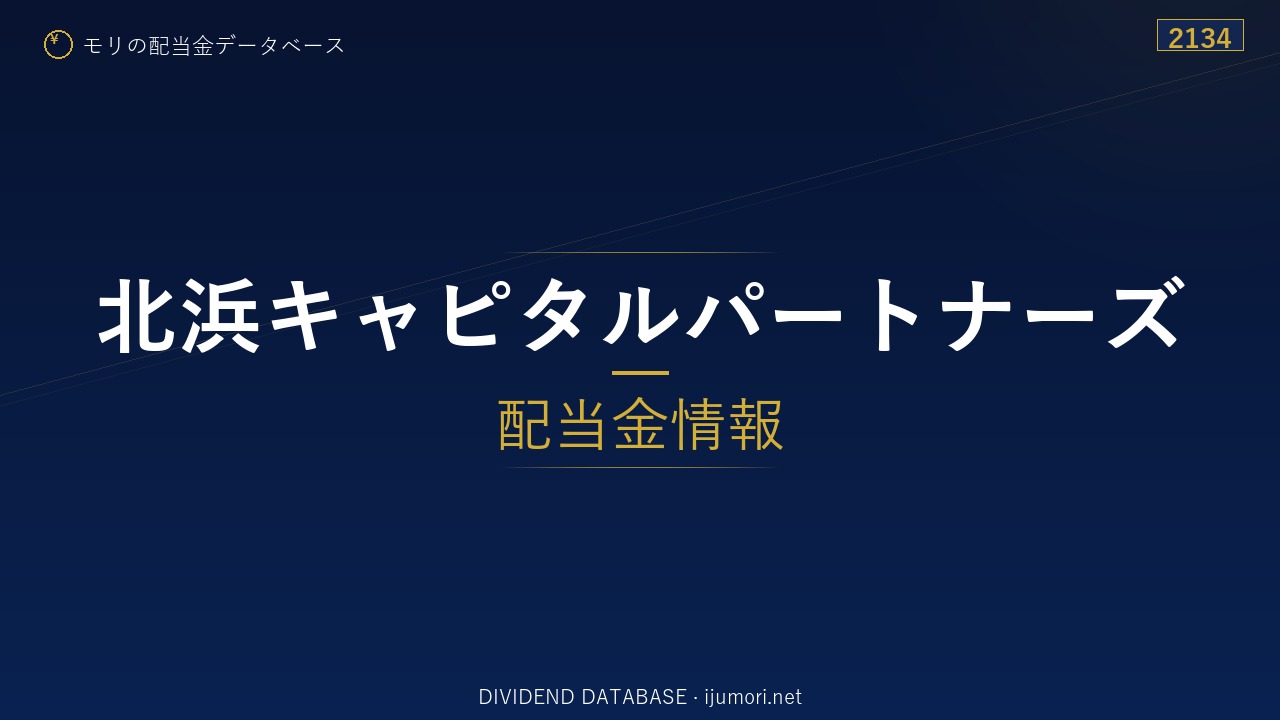 ¥ モリの配当金データベース

2134

北浜キャピタルパートナーズ

配当金情報

DIVIDEND DATABASE · ijumori.net